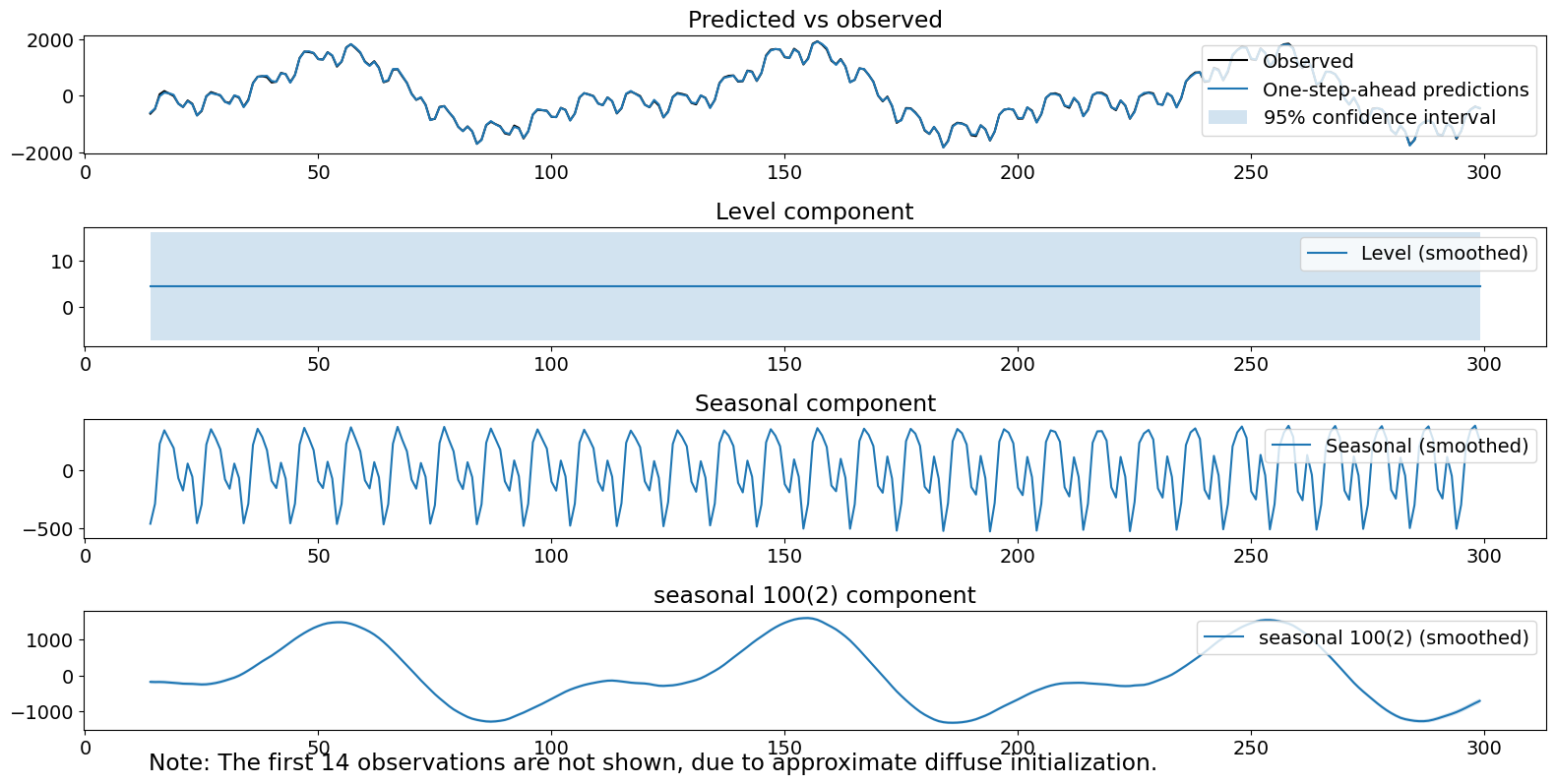 Predicted vs observed

2000
0
−2000
0 50 100 150 200 250 300

Observed
One-step-ahead predictions
95% confidence interval

Level component

10
0
0 50 100 150 200 250 300

Level (smoothed)

Seasonal component

0
−500
0 50 100 150 200 250 300

Seasonal (smoothed)

seasonal 100(2) component

1000
0
−1000
0 50 100 150 200 250 300

seasonal 100(2) (smoothed)

Note: The first 14 observations are not shown, due to approximate diffuse initialization.